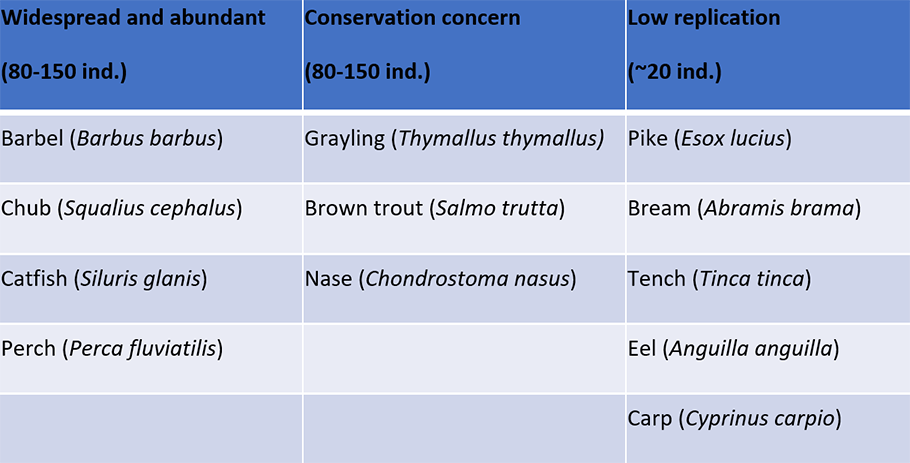 | Widespread and abundant (80-150 ind.) | Conservation concern (80-150 ind.) | Low replication (~20 ind.) |
|---|---|---|
| Barbel (Barbus barbus) | Grayling (Thymallus thymallus) | Pike (Esox lucius) |
| Chub (Squalius cephalus) | Brown trout (Salmo trutta) | Bream (Abramis brama) |
| Catfish (Siluris glanis) | Nase (Chondrostoma nasus) | Tench (Tinca tinca) |
| Perch (Perca fluviatilis) | | Eel (Anguilla anguilla) |
| | | Carp (Cyprinus carpio) |